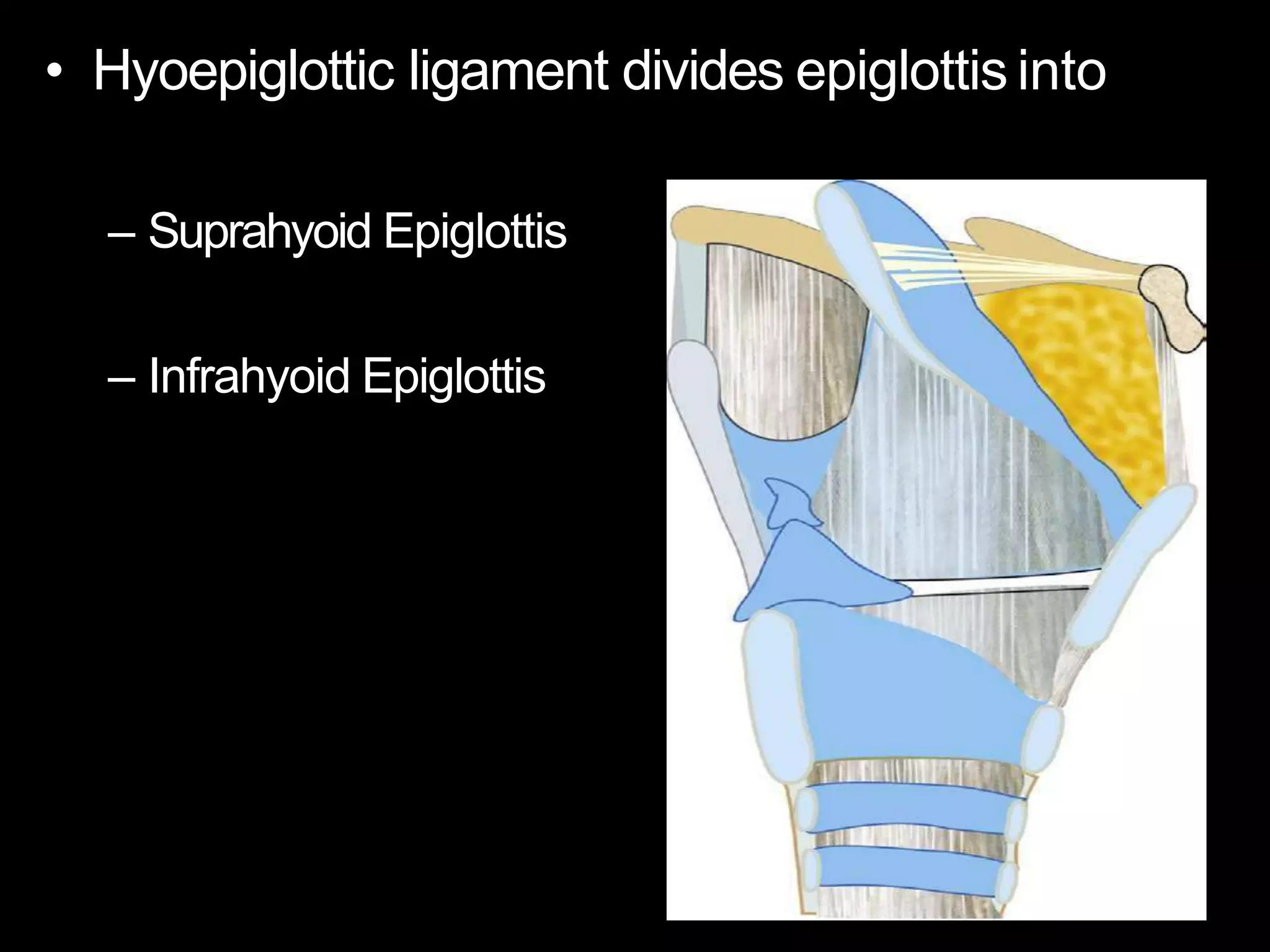 • Hyoepiglottic ligament divides epiglottis into

– Suprahyoid Epiglottis

– Infrahyoid Epiglottis